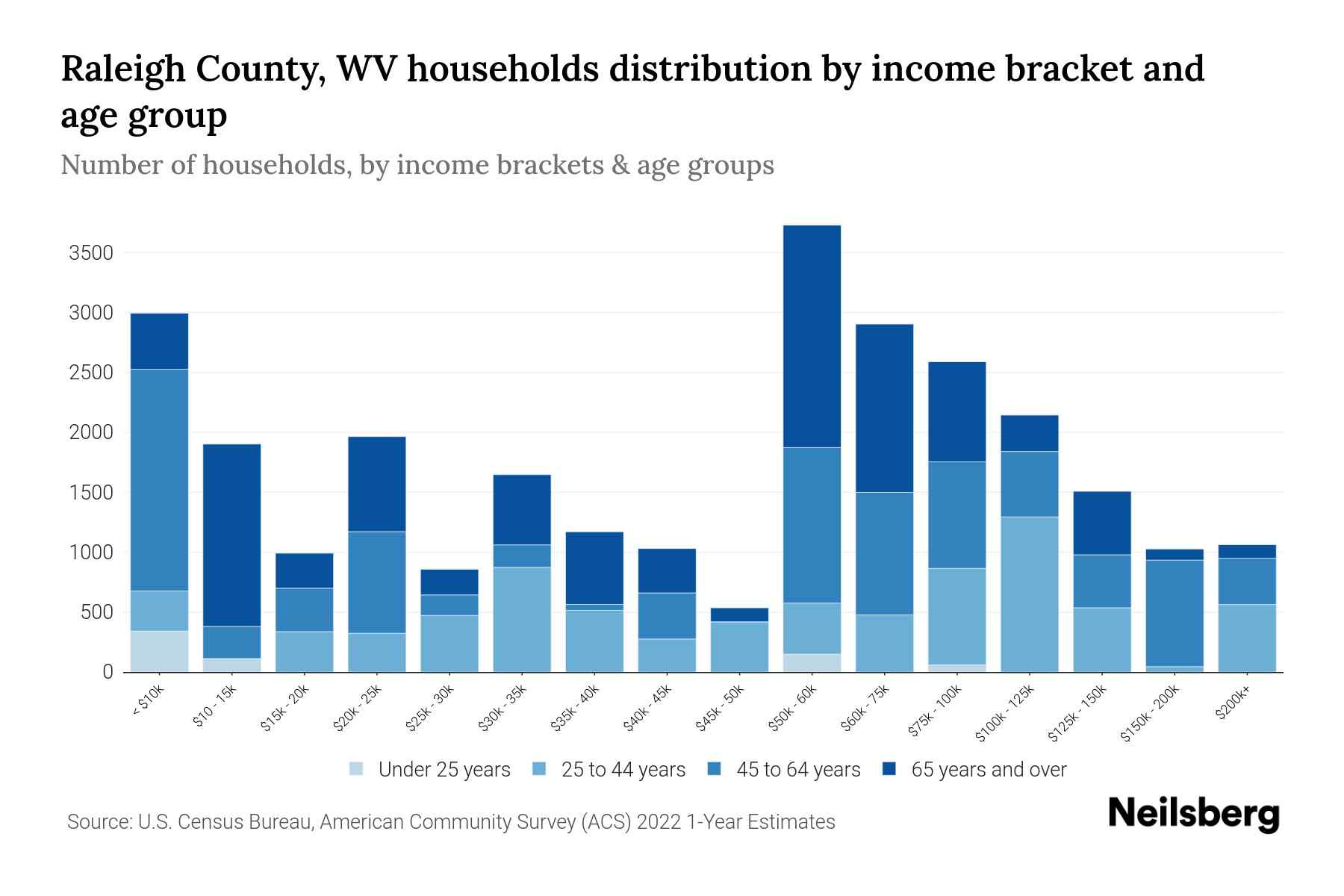 Raleigh County, WV households distribution by income bracket and age group

Number of households, by income brackets & age groups

3500
3000
2500
2000
1500
1000
500
0

< $10k
$10 - 15k
$15k - 20k
$20k - 25k
$25k - 30k
$30k - 35k
$35k - 40k
$40k - 45k
$45k - 50k
$50k - 60k
$60k - 75k
$75k - 100k
$100k - 125k
$125k - 150k
$150k - 200k
$200k+

Under 25 years
25 to 44 years
45 to 64 years
65 years and over

Source: U.S. Census Bureau, American Community Survey (ACS) 2022 1-Year Estimates

Neilsberg